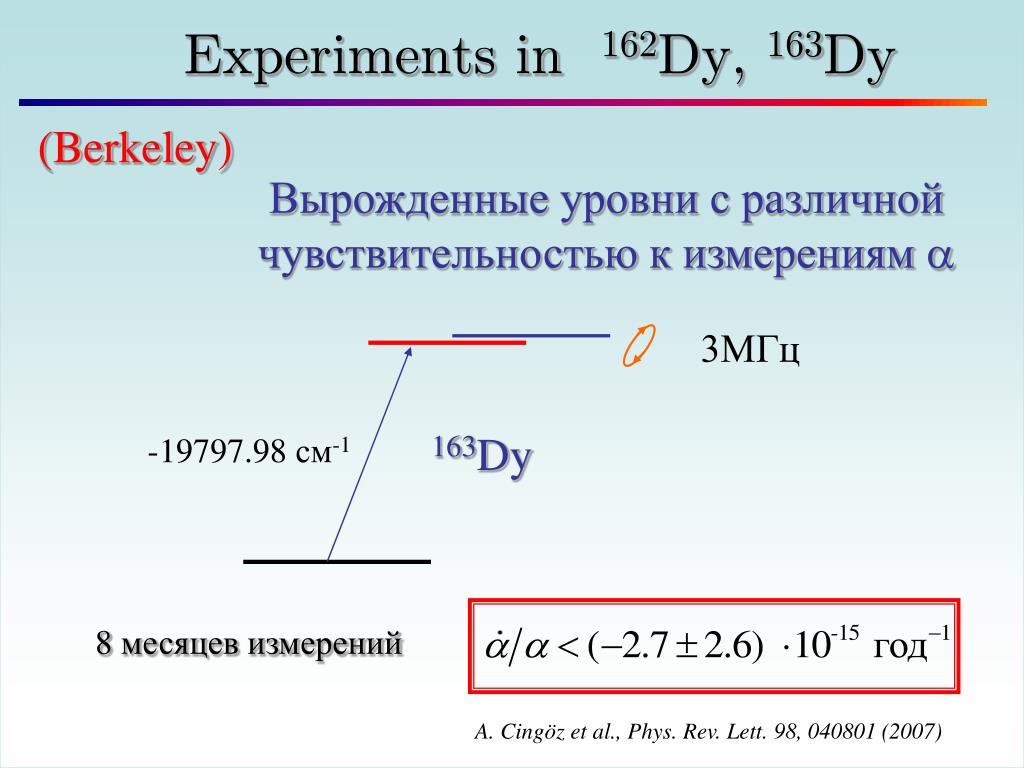 Experiments in $^{162}$Dy, $^{163}$Dy

(Berkeley)

Вырожденные уровни с различной чувствительностью к измерениям $\alpha$

3МГц

-19797.98 см$^{-1}$

$^{163}$Dy

8 месяцев измерений

$\dot{\alpha}/\alpha < (-2.7 \pm 2.6) \cdot 10^{-15}$ год$^{-1}$

A. Cingöz et al., Phys. Rev. Lett. 98, 040801 (2007)